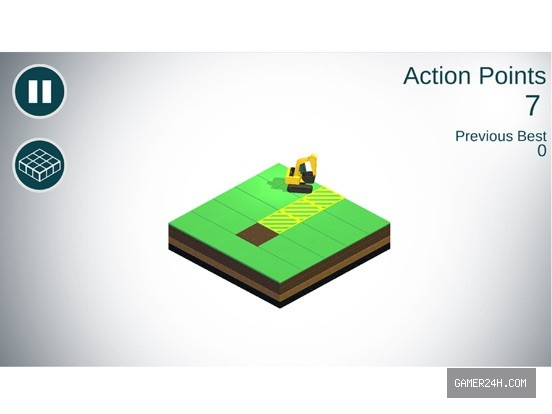 Action Points
7

Previous Best
0

GAMER24H.COM